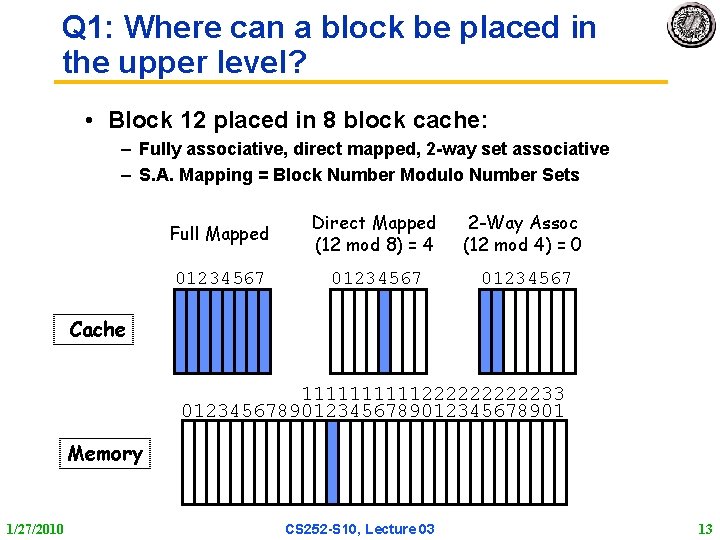 Q1: Where can a block be placed in the upper level?

• Block 12 placed in 8 block cache:
– Fully associative, direct mapped, 2-way set associative
– S.A. Mapping = Block Number Modulo Number Sets

Full Mapped

Direct Mapped
(12 mod 8) = 4

2-Way Assoc
(12 mod 4) = 0

01234567

01234567

01234567

Cache

1111111111222222222233
01234567890123456789012345678901

Memory

1/27/2010

CS252-S10, Lecture 03

13